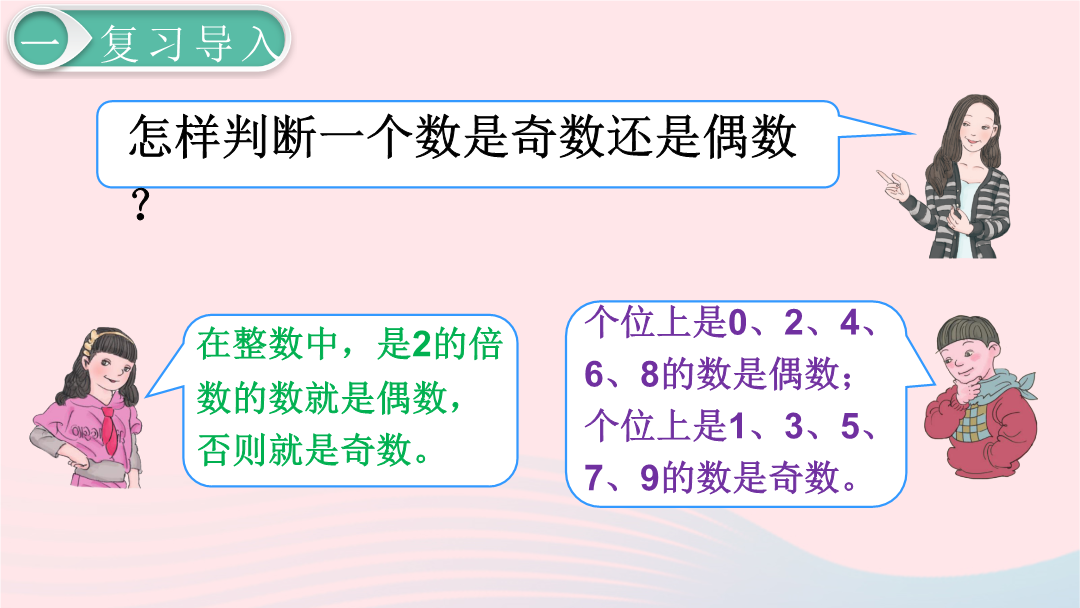 一 复习导入

怎样判断一个数是奇数还是偶数？

在整数中，是2的倍数的数就是偶数，否则就是奇数。

个位上是0、2、4、6、8的数是偶数；个位上是1、3、5、7、9的数是奇数。